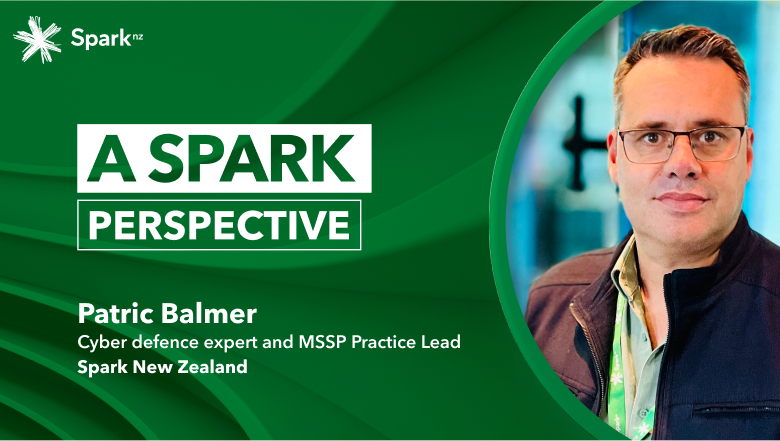 Spark nz

A SPARK
PERSPECTIVE

Patric Balmer
Cyber defence expert and MSSP Practice Lead
Spark New Zealand